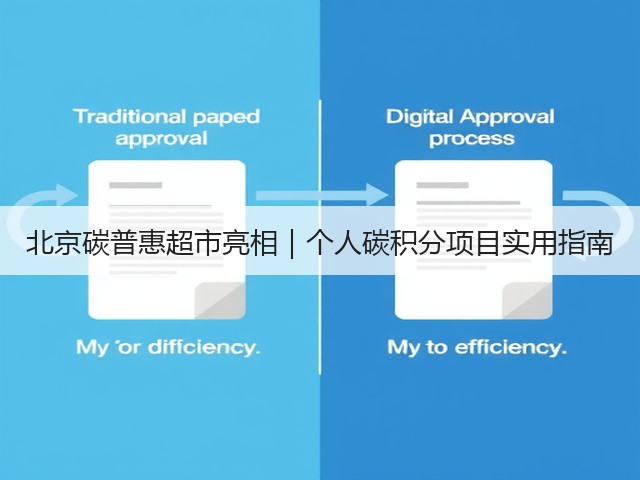 Traditional paped approval

Digital Approval process

北京碳普惠超市亮相｜个人碳积分项目实用指南

My 'or difficiency.

My to efficiency.